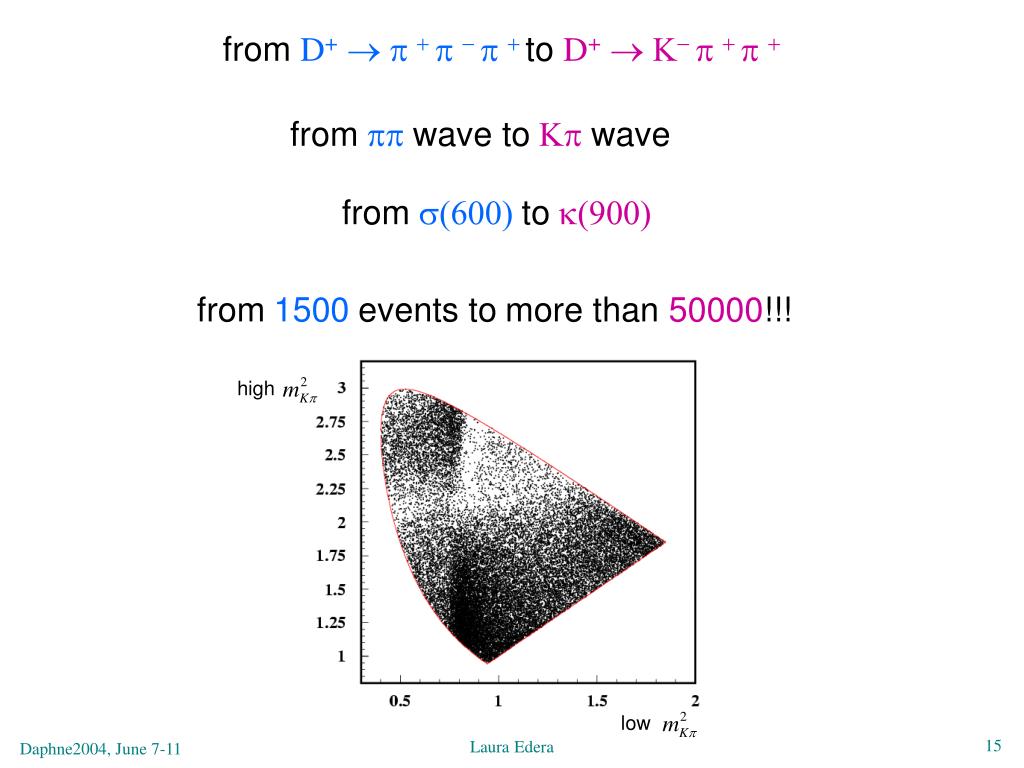 from $D^+ \rightarrow \pi^+ \pi^- \pi^+$ to $D^+ \rightarrow K^- \pi^+ \pi^+$

from $\pi\pi$ wave to $K\pi$ wave

from $\sigma(600)$ to $\kappa(900)$

from 1500 events to more than 50000!!!

high $m^2_{K\pi}$

3
2.75
2.5
2.25
2
1.75
1.5
1.25
1

0.5 1 1.5 2

low $m^2_{K\pi}$

Daphne2004, June 7-11

Laura Edera

15